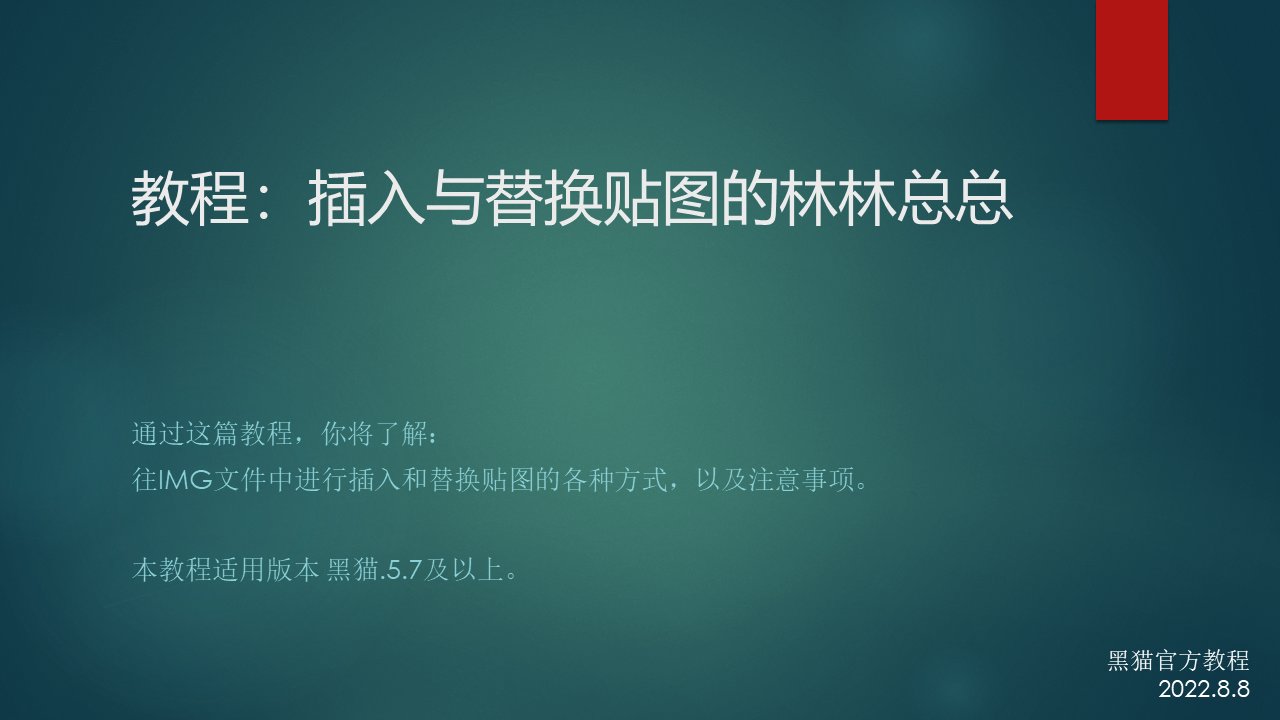 教程：插入与替换贴图的林林总总

通过这篇教程，你将了解：
往IMG文件中进行插入和替换贴图的各种方式，以及注意事项。

本教程适用版本 黑猫.5.7及以上。

黑猫官方教程
2022.8.8